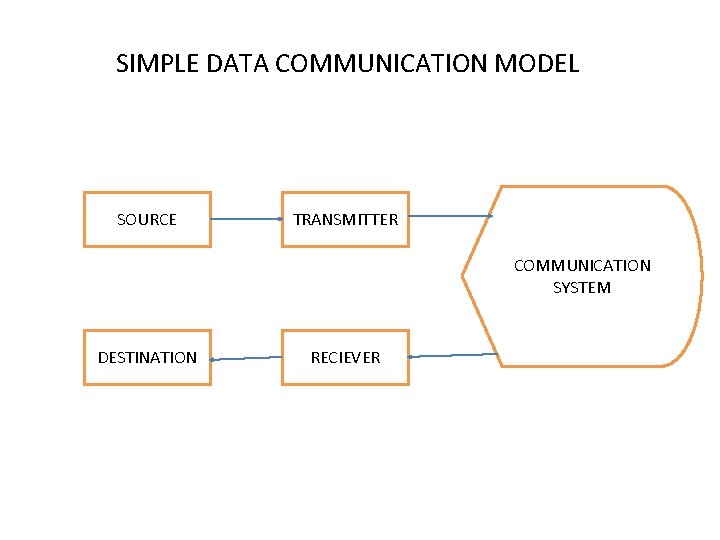 SIMPLE DATA COMMUNICATION MODEL

SOURCE

TRANSMITTER

COMMUNICATION SYSTEM

DESTINATION

RECIEVER